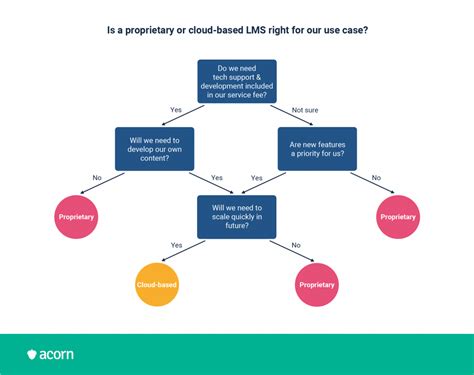 Is a proprietary or cloud-based LMS right for our use case?

Do we need tech support & development included in our service fee?

Yes

Not sure

Will we need to develop our own content?

Are new features a priority for us?

No

Yes

Yes

No

Proprietary

Will we need to scale quickly in future?

Proprietary

Yes

No

Cloud-based

Proprietary

acorn